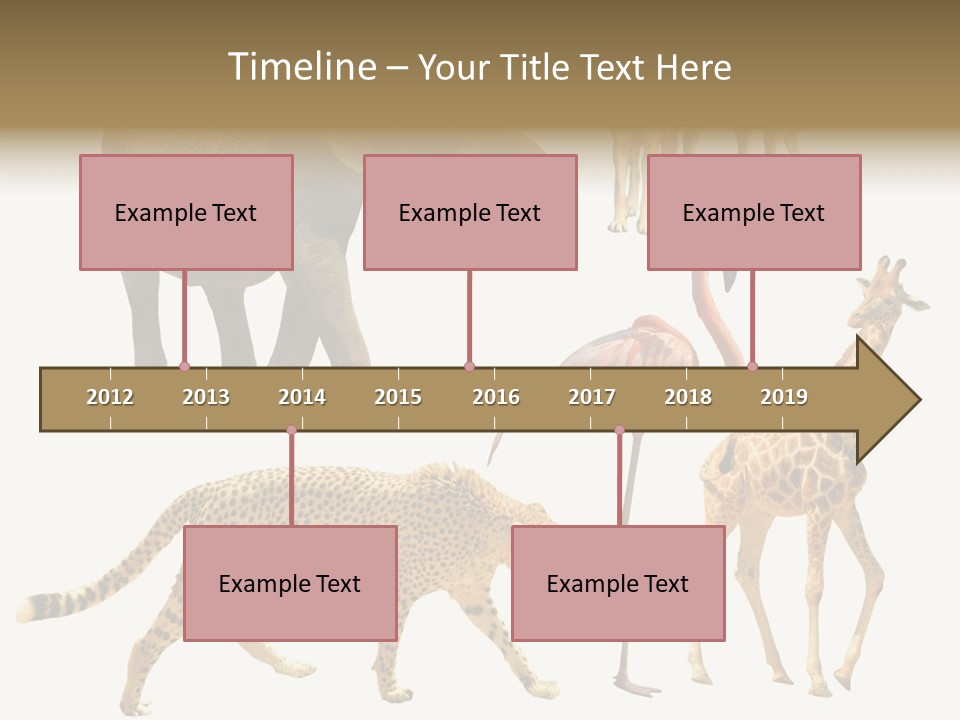 Timeline – Your Title Text Here

Example Text

Example Text

Example Text

2012 2013 2014 2015 2016 2017 2018 2019

Example Text

Example Text